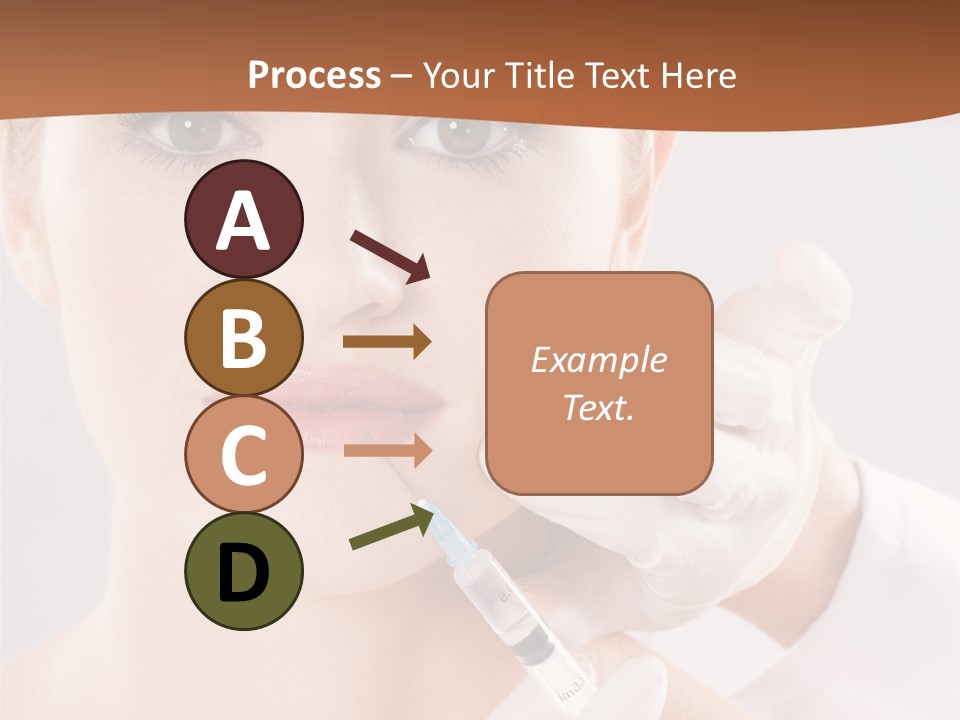 Process – Your Title Text Here

A

B

C

D

Example Text.